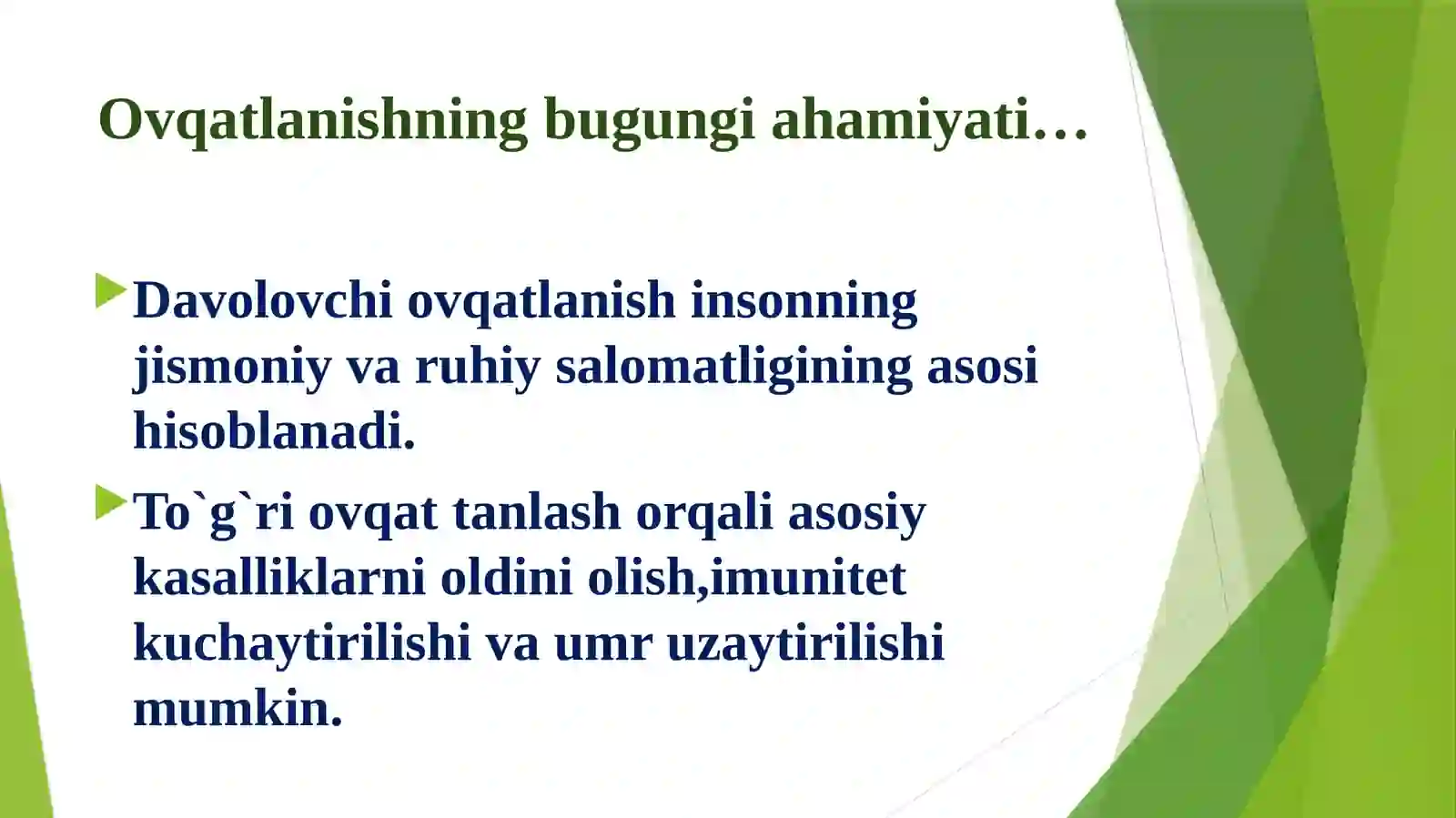 Ovqatlanishning bugungi ahamiyati…

Davolovchi ovqatlanish insonning jismoniy va ruhiy salomatligining asosi hisoblanadi.

To`g`ri ovqat tanlash orqali asosiy kasalliklarni oldini olish,imunitet kuchaytirilishi va umr uzaytirilishi mumkin.